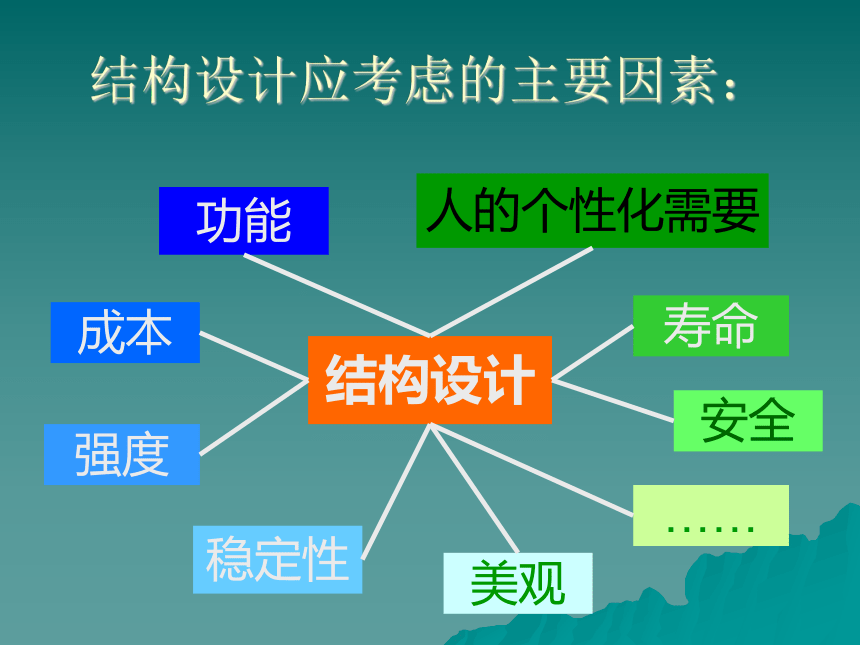 结构设计应考虑的主要因素：

功能

人的个性化需要

成本

结构设计

寿命

安全

强度

……

稳定性

美观